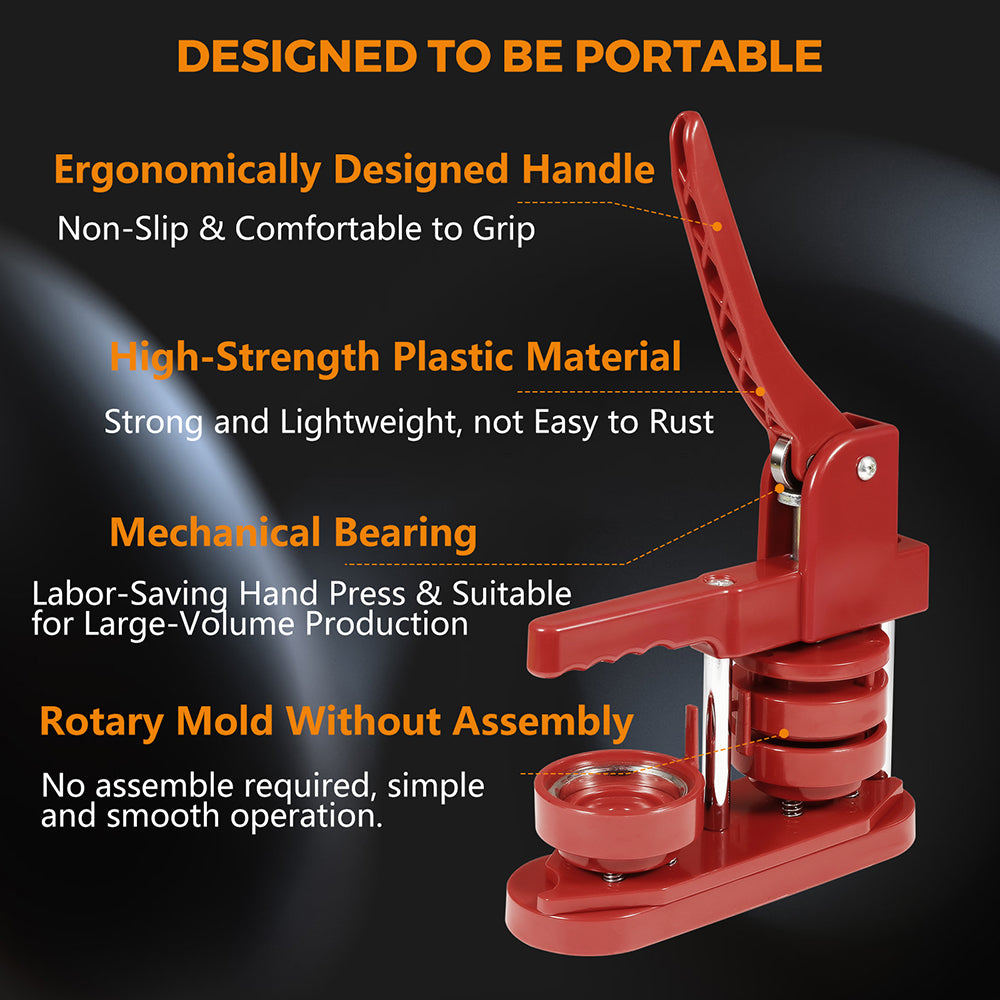 DESIGNED TO BE PORTABLE

Ergonomically Designed Handle

Non-Slip & Comfortable to Grip

High-Strength Plastic Material

Strong and Lightweight, not Easy to Rust

Mechanical Bearing

Labor-Saving Hand Press & Suitable for Large-Volume Production

Rotary Mold Without Assembly

No assemble required, simple and smooth operation.